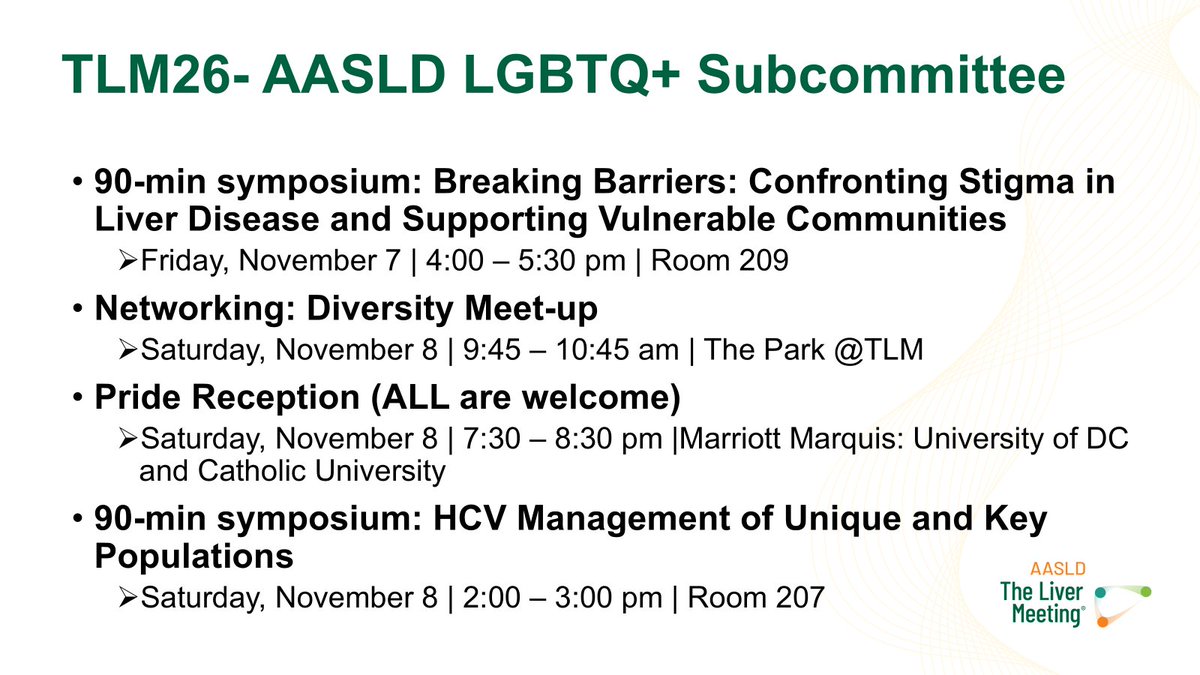 TLM26- AASLD LGBTQ+ Subcommittee

• 90-min symposium: Breaking Barriers: Confronting Stigma in Liver Disease and Supporting Vulnerable Communities
➢Friday, November 7 | 4:00 – 5:30 pm | Room 209

• Networking: Diversity Meet-up
➢Saturday, November 8 | 9:45 – 10:45 am | The Park @TLM

• Pride Reception (ALL are welcome)
➢Saturday, November 8 | 7:30 – 8:30 pm |Marriott Marquis: University of DC and Catholic University

• 90-min symposium: HCV Management of Unique and Key Populations
➢Saturday, November 8 | 2:00 – 3:00 pm | Room 207

AASLD
The Liver Meeting®